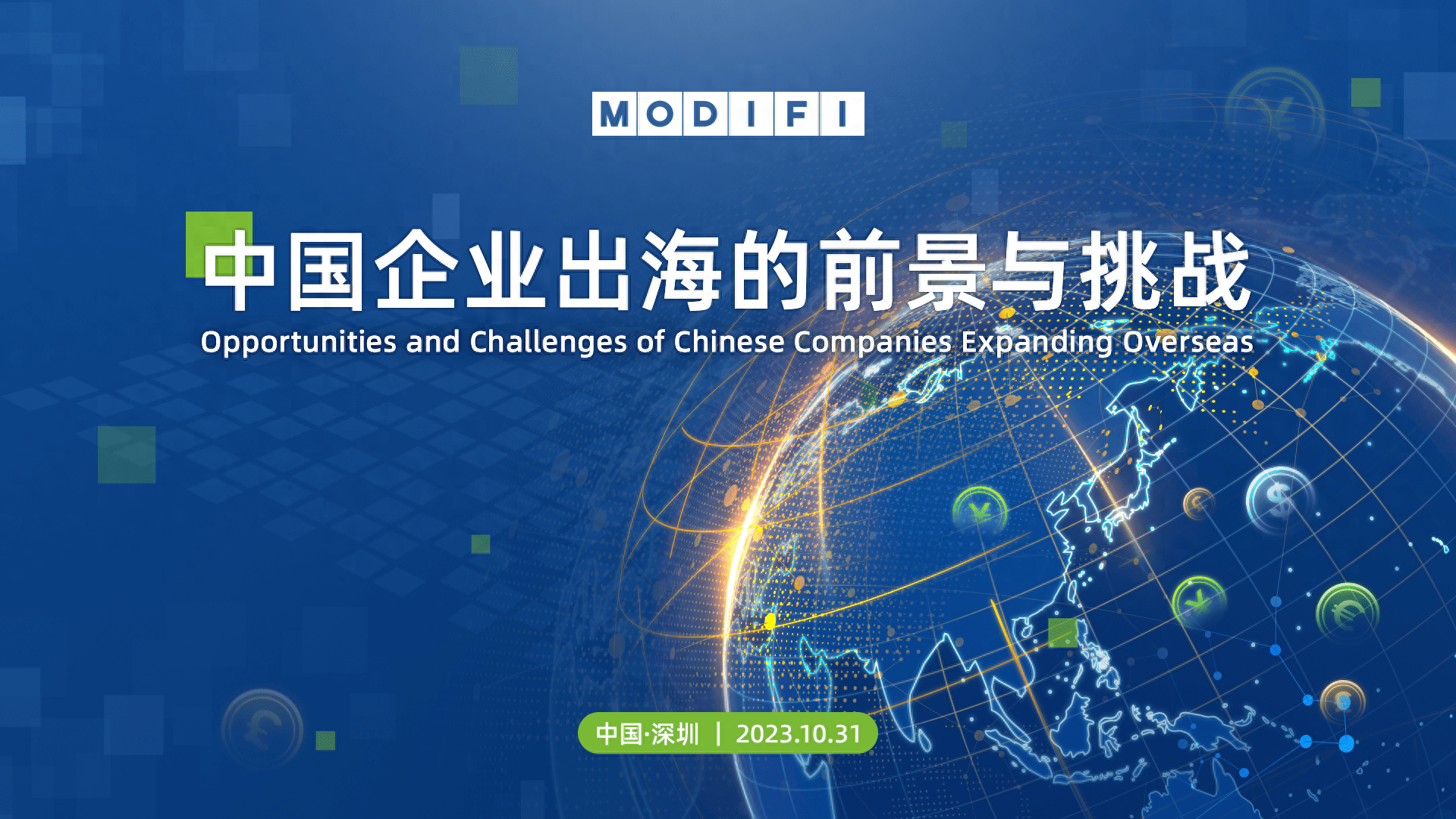 MODIFI

中国企业出海的前景与挑战

Opportunities and Challenges of Chinese Companies Expanding Overseas

中国·深圳 | 2023.10.31